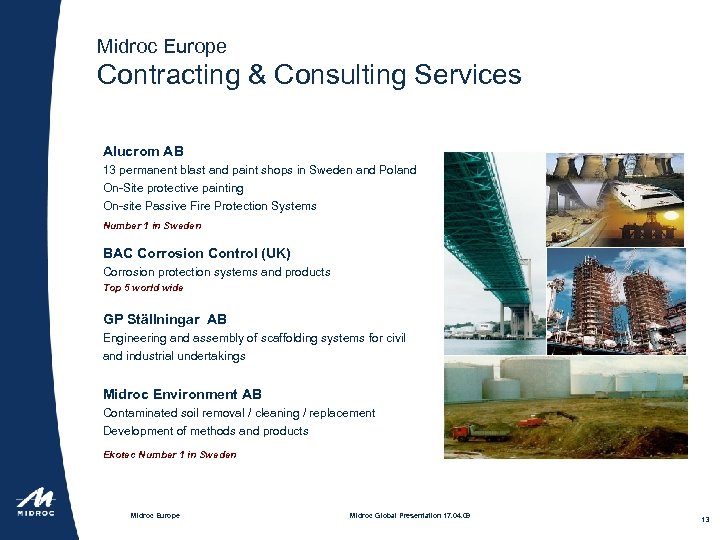 Midroc Europe
Contracting & Consulting Services

Alucrom AB
13 permanent blast and paint shops in Sweden and Poland
On-Site protective painting
On-site Passive Fire Protection Systems
Number 1 in Sweden

BAC Corrosion Control (UK)
Corrosion protection systems and products
Top 5 world wide

GP Ställningar AB
Engineering and assembly of scaffolding systems for civil and industrial undertakings

Midroc Environment AB
Contaminated soil removal / cleaning / replacement
Development of methods and products
Ekotec Number 1 in Sweden

MIDROC

Midroc Europe

Midroc Global Presentation 17.04.09

13